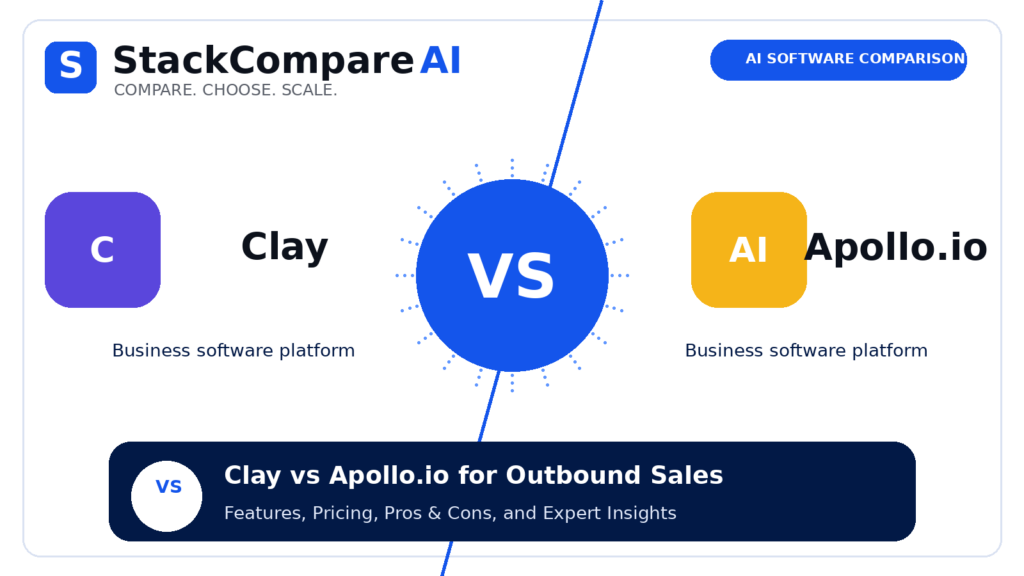 S StackCompare AI
COMPARE. CHOOSE. SCALE.

AI SOFTWARE COMPARISON

C Clay

Business software platform

VS

AI Apollo.io

Business software platform

VS

Clay vs Apollo.io for Outbound Sales

Features, Pricing, Pros & Cons, and Expert Insights